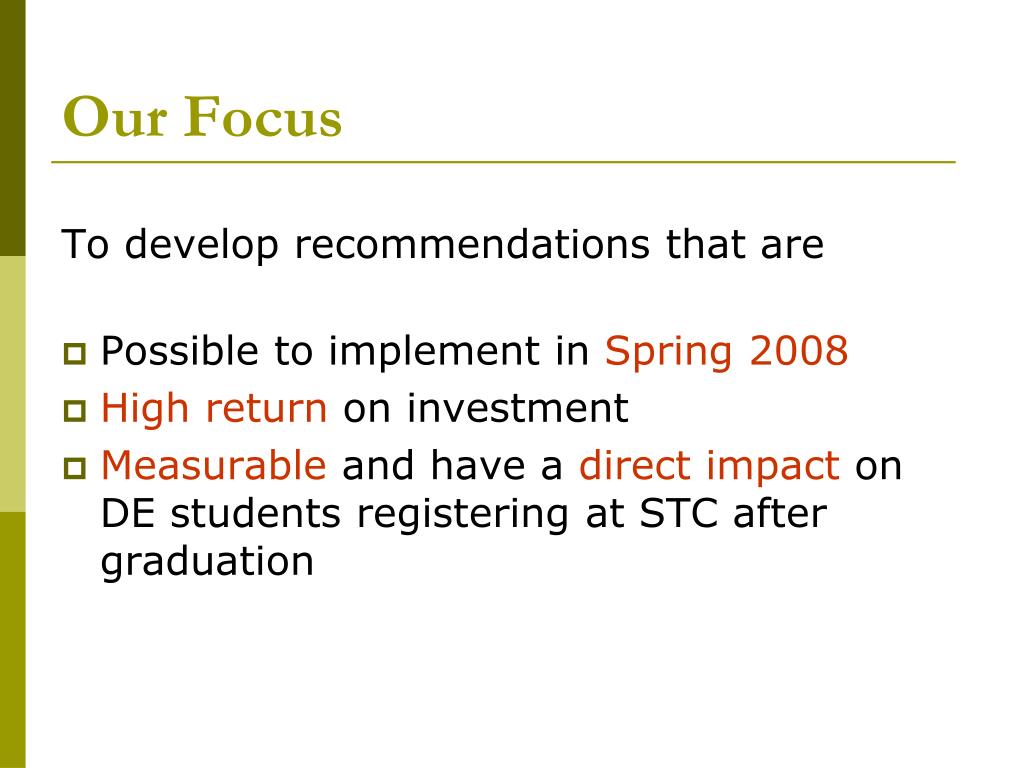 Our Focus

To develop recommendations that are

- Possible to implement in Spring 2008
- High return on investment
- Measurable and have a direct impact on DE students registering at STC after graduation